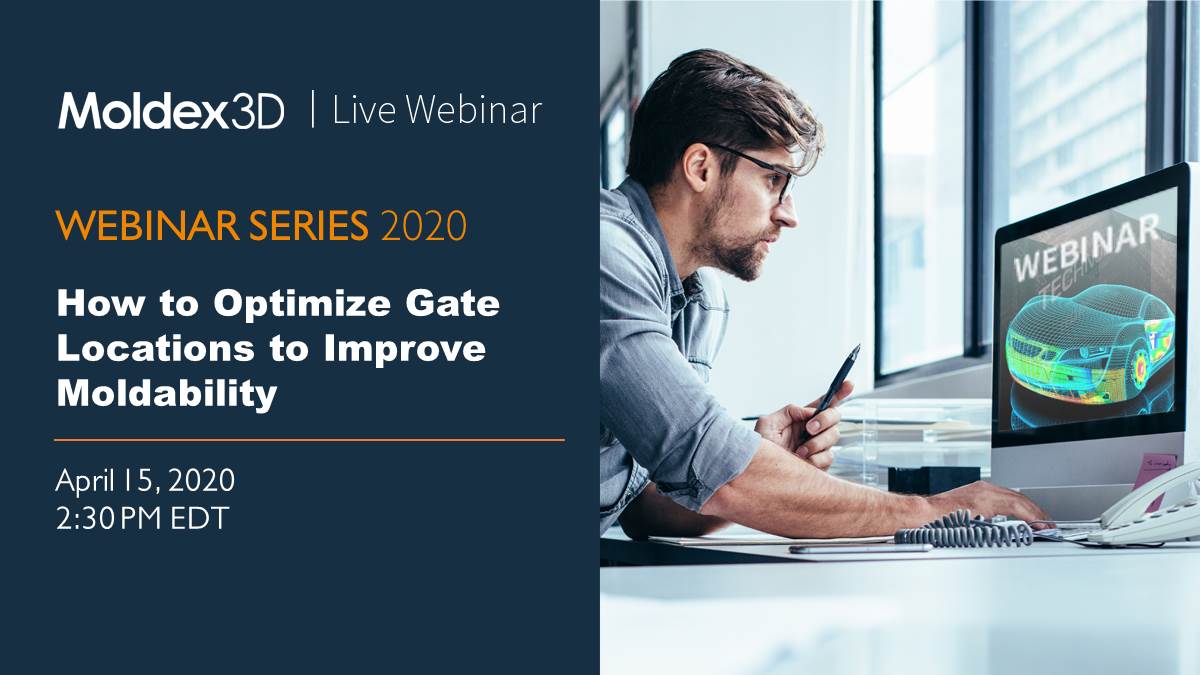 Moldex3D | Live Webinar

WEBINAR SERIES 2020

How to Optimize Gate Locations to Improve Moldability

April 15, 2020
2:30 PM EDT

WEBINAR
TECHN